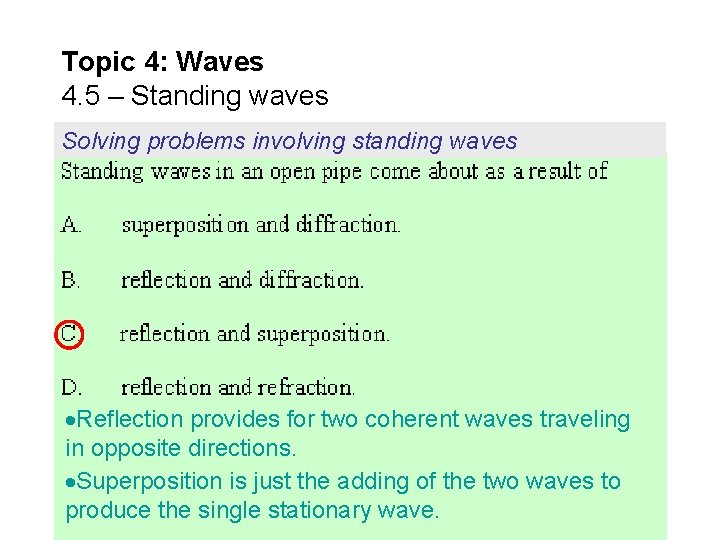 Topic 4: Waves
4.5 – Standing waves

Solving problems involving standing waves

Standing waves in an open pipe come about as a result of

A. superposition and diffraction.

B. reflection and diffraction.

C. reflection and superposition.

D. reflection and refraction.

•Reflection provides for two coherent waves traveling in opposite directions.

•Superposition is just the adding of the two waves to produce the single stationary wave.